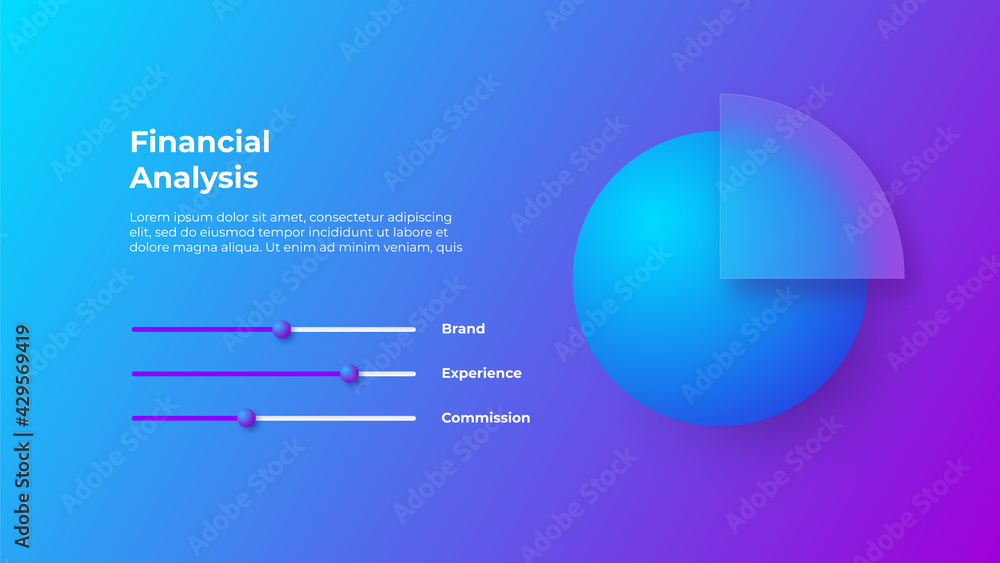 Financial Analysis

Lorem ipsum dolor sit amet, consectetur adipiscing elit, sed do eiusmod tempor incididunt ut labore et dolore magna aliqua. Ut enim ad minim veniam, quis

Brand

Experience

Commission

Adobe Stock | #429569419